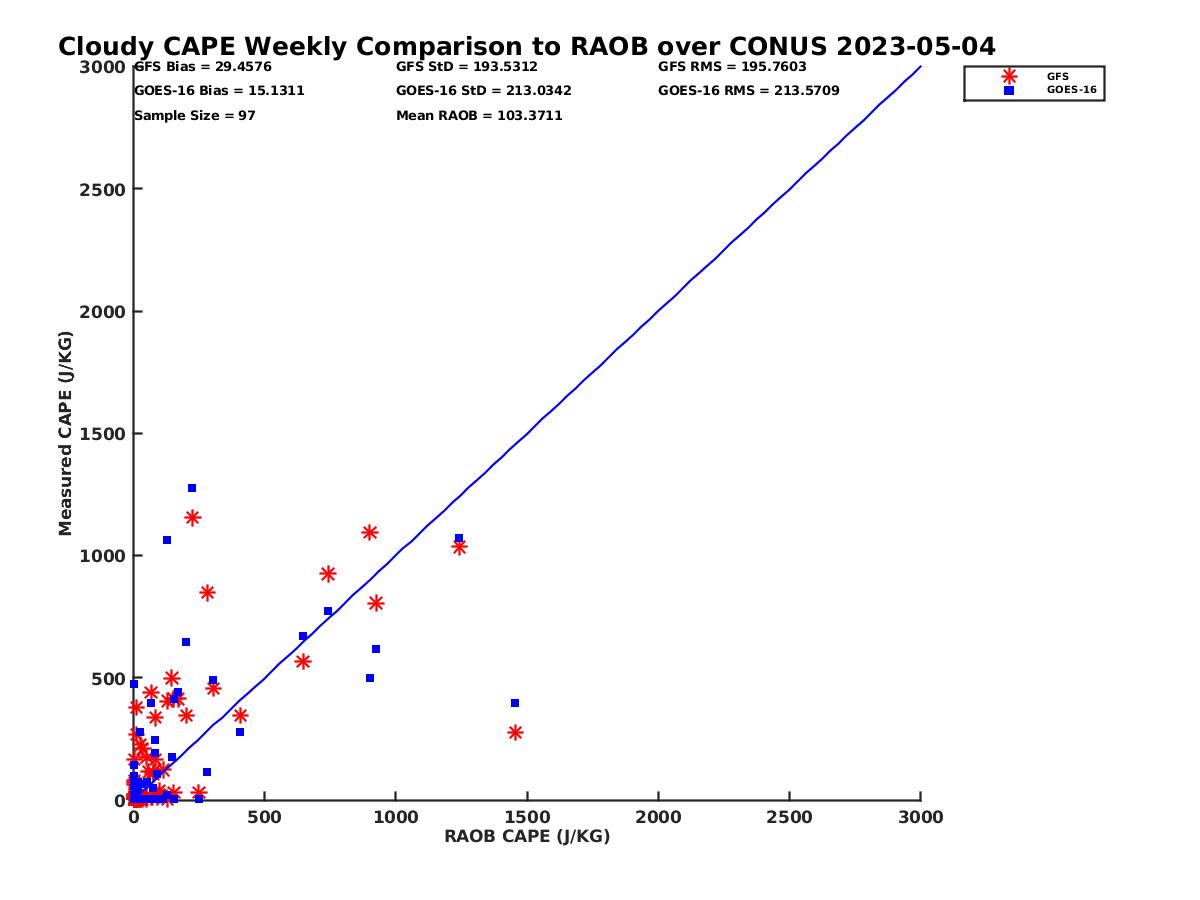 Cloudy CAPE Weekly Comparison to RAOB over CONUS 2023-05-04

GFS Bias = 29.4576
GOES-16 Bias = 15.1311
Sample Size = 97
GFS StD = 193.5312
GOES-16 StD = 213.0342
Mean RAOB = 103.3711
GFS RMS = 195.7603
GOES-16 RMS = 213.5709

GFS
GOES-16

Measured CAPE (J/KG)
3000
2500
2000
1500
1000
500
0

0
500
1000
1500
2000
2500
3000
RAOB CAPE (J/KG)